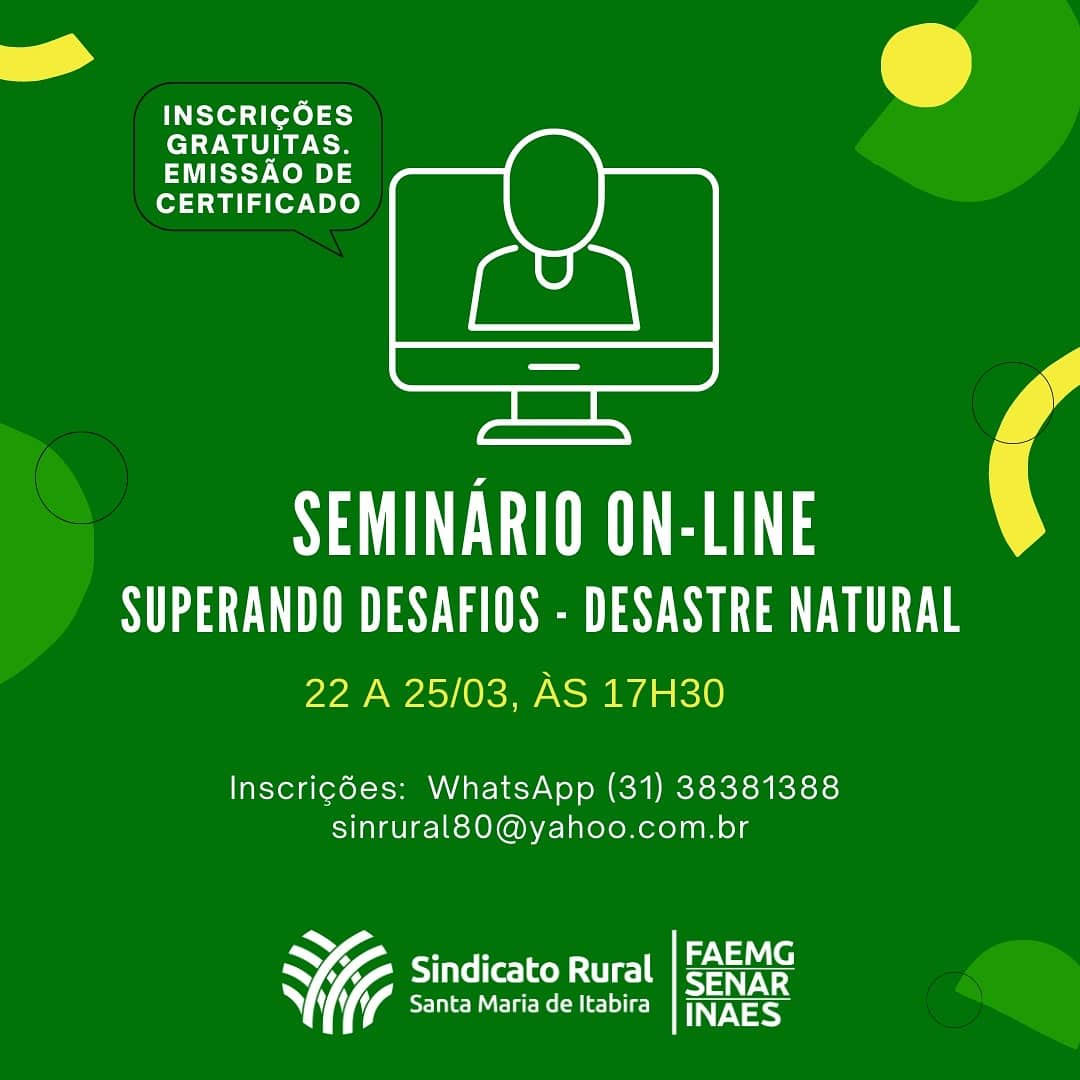 INSCRIÇÕES GRATUITAS. EMISSÃO DE CERTIFICADO

SEMINÁRIO ON-LINE

SUPERANDO DESAFIOS - DESASTRE NATURAL

22 A 25/03, ÀS 17H30

Inscrições: WhatsApp (31) 38381388
sinrural80@yahoo.com.br

Sindicato Rural
Santa Maria de Itabira

FAEMG
SENAR
INAES